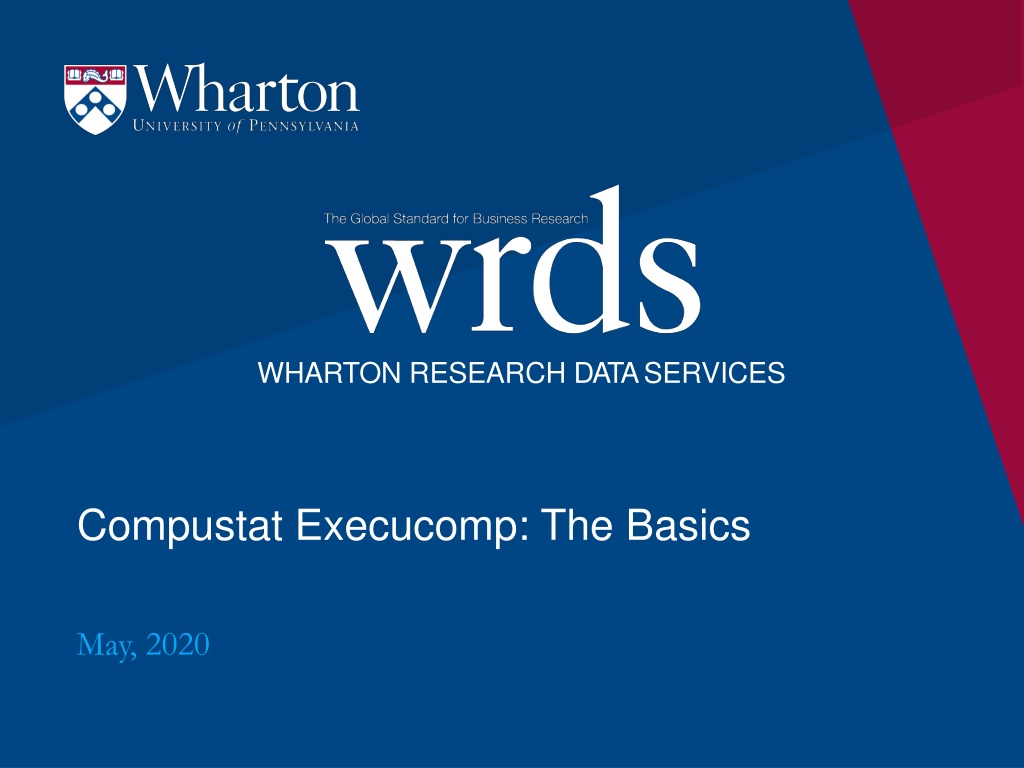 Wharton
UNIVERSITY of PENNSYLVANIA

The Global Standard for Business Research
wrds
WHARTON RESEARCH DATA SERVICES

Compustat Execucomp: The Basics

May, 2020